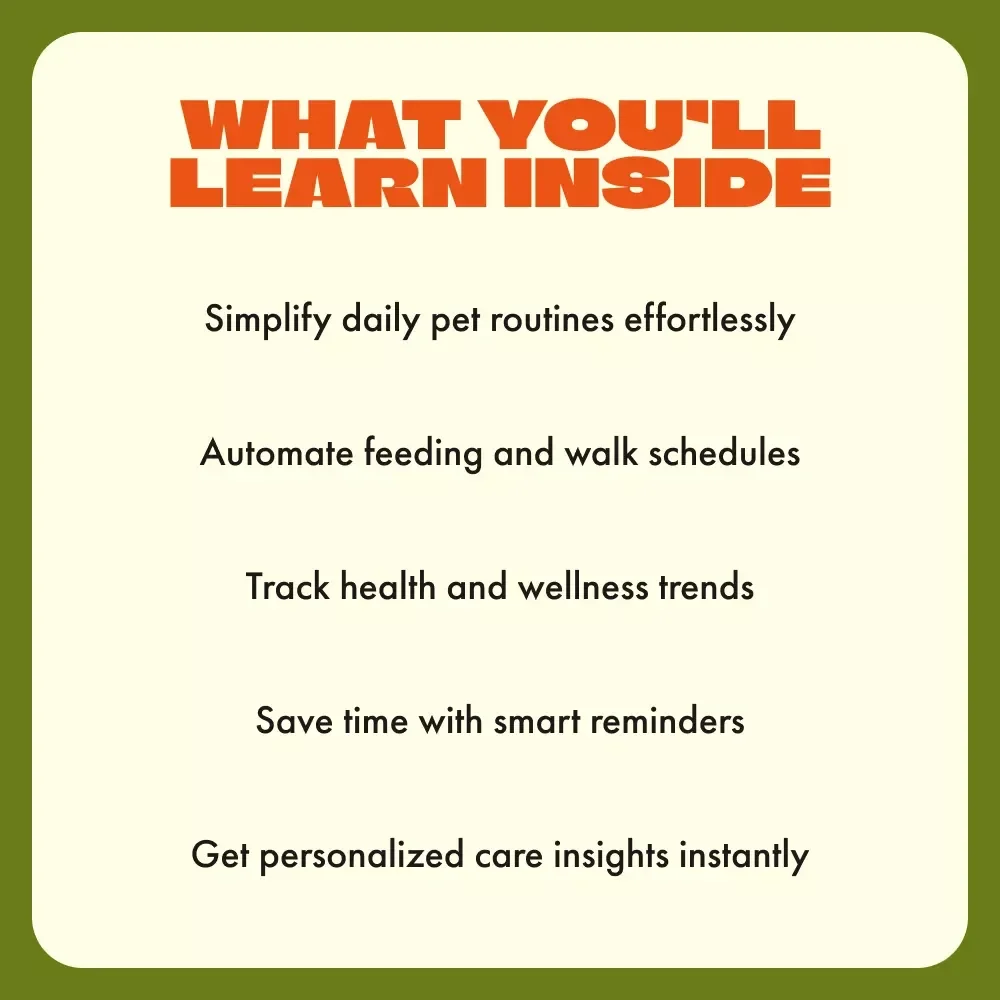 WHAT YOU'LL LEARN INSIDE

Simplify daily pet routines effortlessly

Automate feeding and walk schedules

Track health and wellness trends

Save time with smart reminders

Get personalized care insights instantly